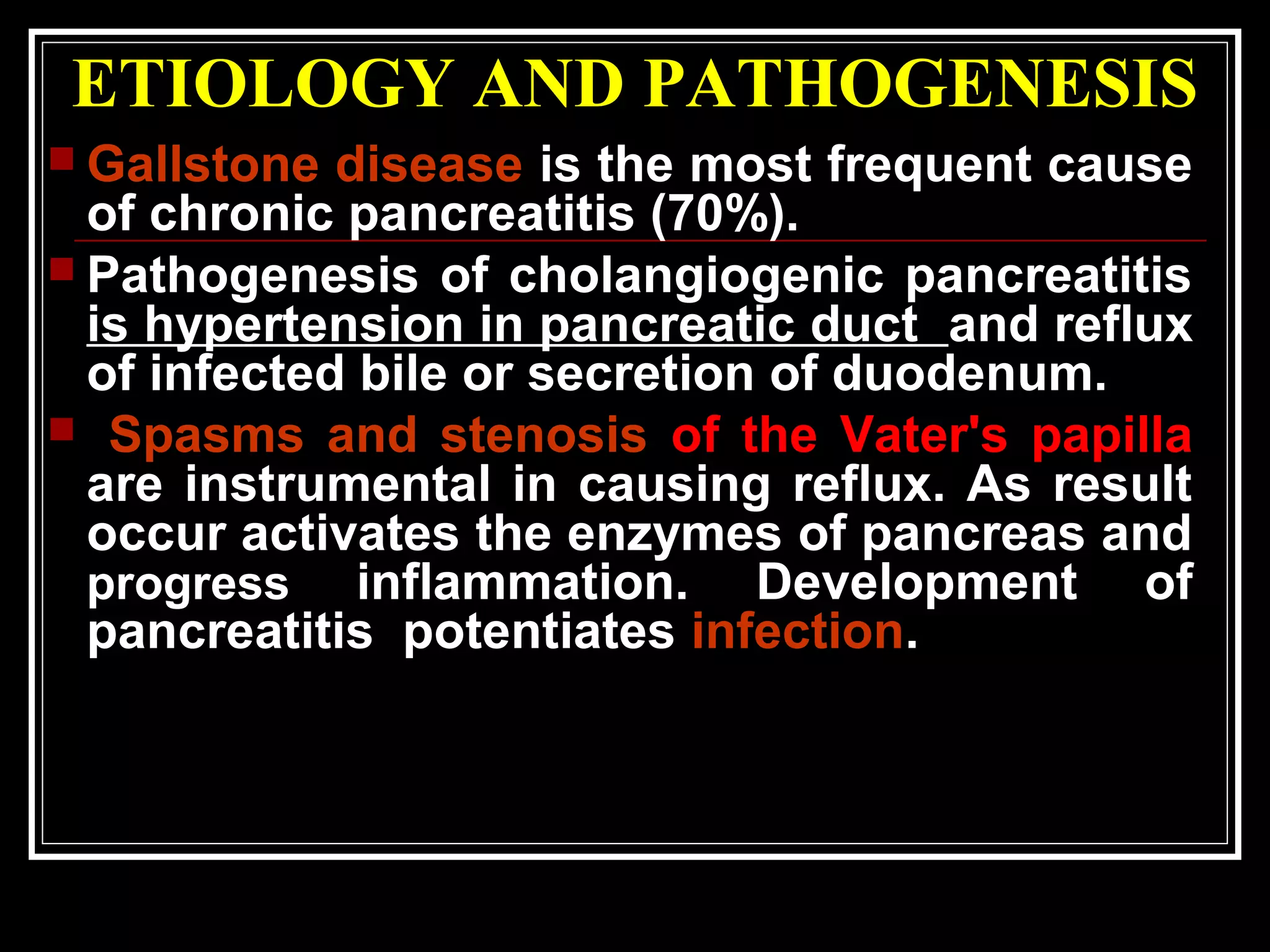 ETIOLOGY AND PATHOGENESIS

Gallstone disease is the most frequent cause of chronic pancreatitis (70%).

Pathogenesis of cholangiogenic pancreatitis is hypertension in pancreatic duct and reflux of infected bile or secretion of duodenum.

Spasms and stenosis of the Vater's papilla are instrumental in causing reflux. As result occur activates the enzymes of pancreas and progress inflammation. Development of pancreatitis potentiates infection.